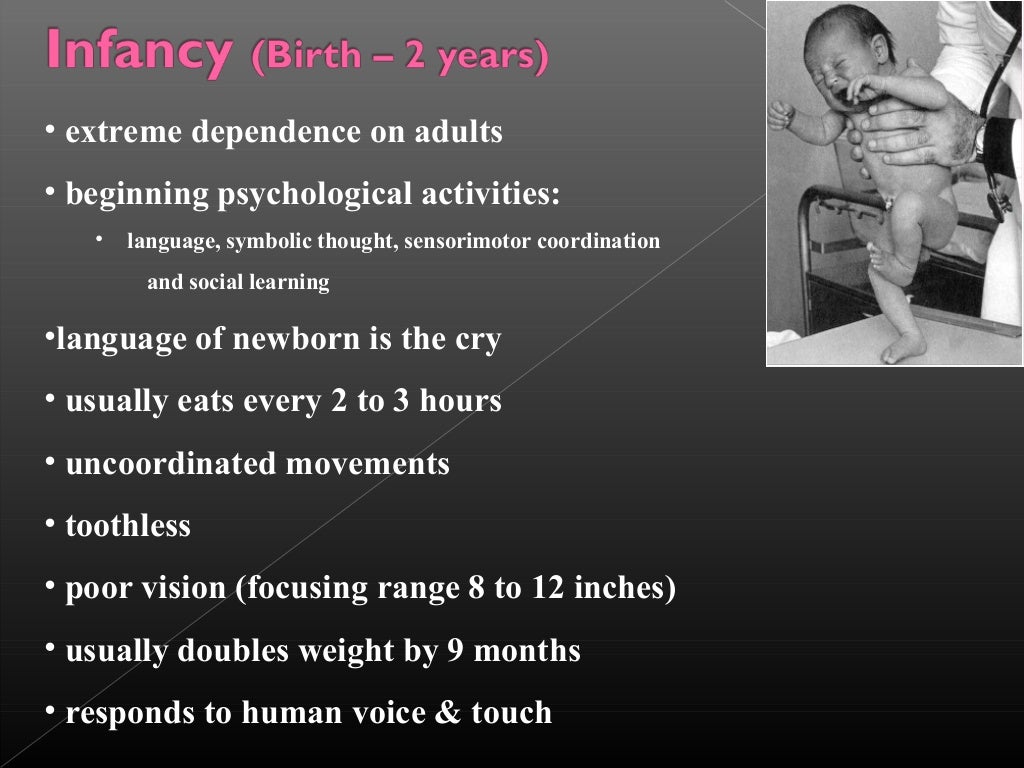 Infancy (Birth – 2 years)

• extreme dependence on adults

• beginning psychological activities:

• language, symbolic thought, sensorimotor coordination and social learning

•language of newborn is the cry

• usually eats every 2 to 3 hours

• uncoordinated movements

• toothless

• poor vision (focusing range 8 to 12 inches)

• usually doubles weight by 9 months

• responds to human voice & touch